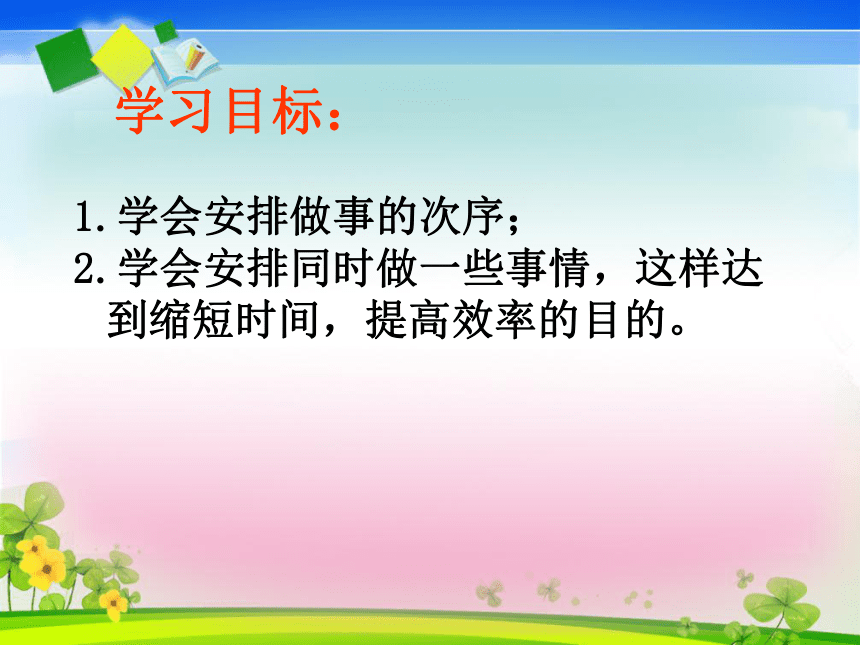 学习目标：

1.学会安排做事的次序；
2.学会安排同时做一些事情，这样达到缩短时间，提高效率的目的。